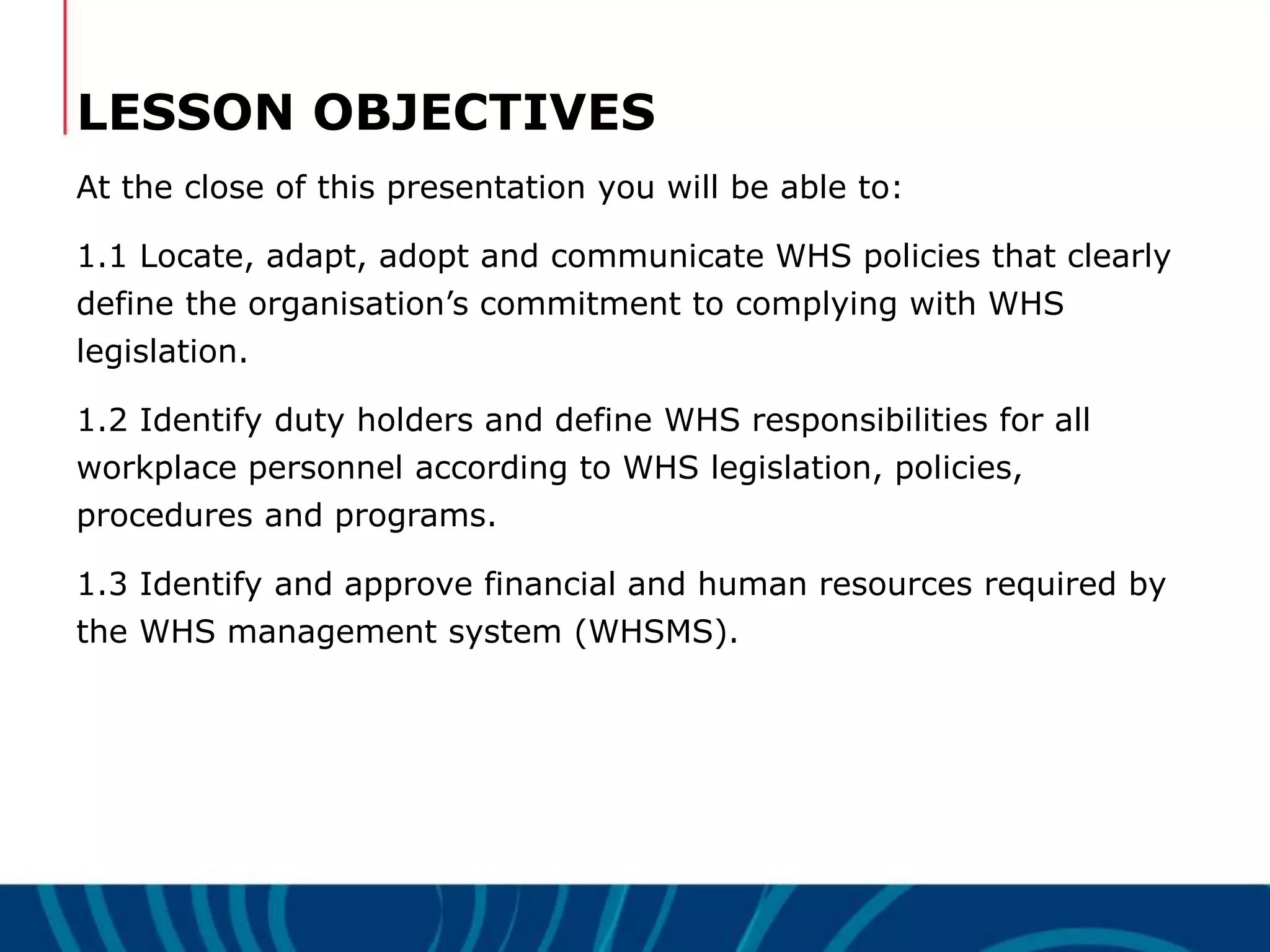 LESSON OBJECTIVES

At the close of this presentation you will be able to:

1.1 Locate, adapt, adopt and communicate WHS policies that clearly define the organisation’s commitment to complying with WHS legislation.

1.2 Identify duty holders and define WHS responsibilities for all workplace personnel according to WHS legislation, policies, procedures and programs.

1.3 Identify and approve financial and human resources required by the WHS management system (WHSMS).